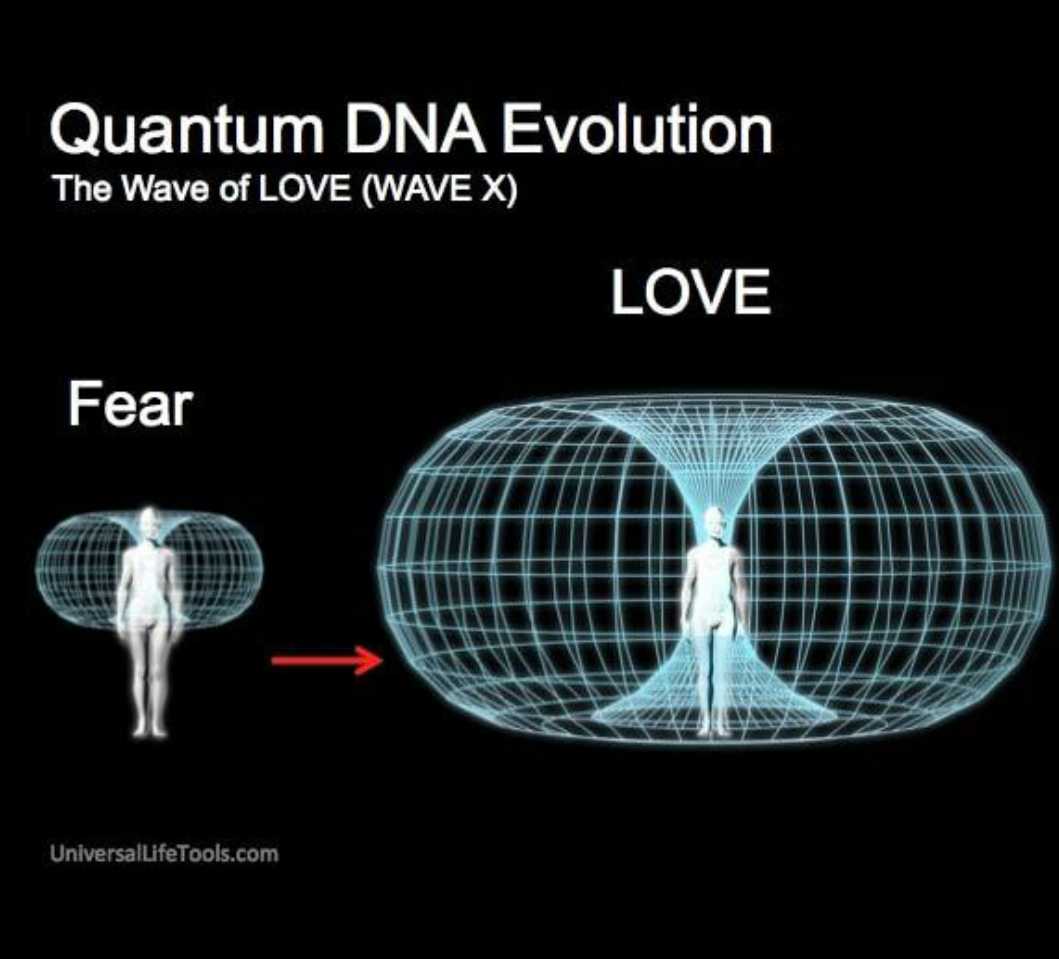 Quantum DNA Evolution
The Wave of LOVE (WAVE X)

LOVE

Fear

UniversalLifeTools.com